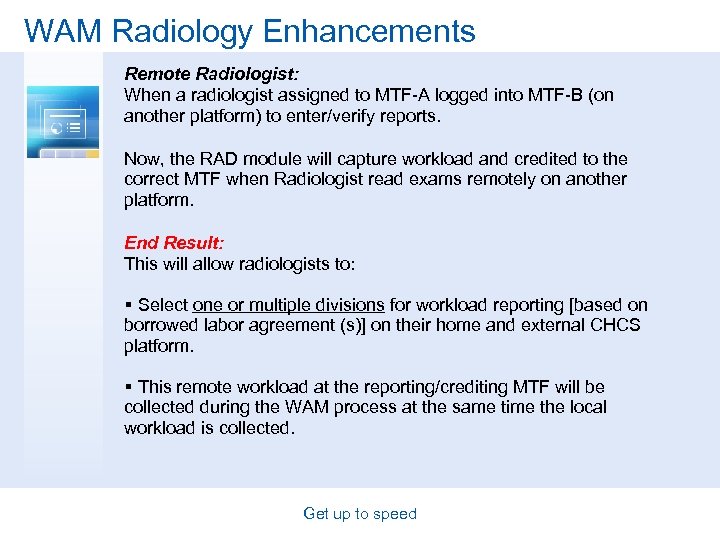 WAM Radiology Enhancements

Remote Radiologist:
When a radiologist assigned to MTF-A logged into MTF-B (on another platform) to enter/verify reports.

Now, the RAD module will capture workload and credited to the correct MTF when Radiologist read exams remotely on another platform.

End Result:
This will allow radiologists to:

▪ Select one or multiple divisions for workload reporting [based on borrowed labor agreement (s)] on their home and external CHCS platform.

▪ This remote workload at the reporting/crediting MTF will be collected during the WAM process at the same time the local workload is collected.

Get up to speed